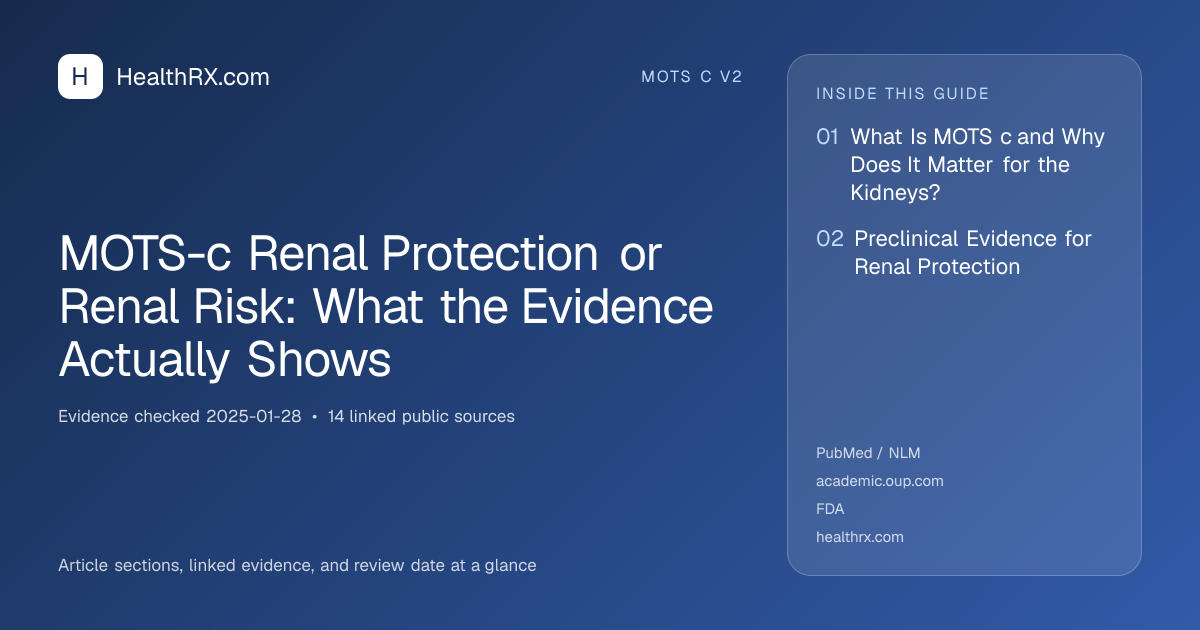 H HealthRX.com

MOTS C V2

MOTS-c Renal Protection or Renal Risk: What the Evidence Actually Shows

Evidence checked 2025-01-28 • 14 linked public sources

Article sections, linked evidence, and review date at a glance

INSIDE THIS GUIDE

01 What Is MOTS c and Why Does It Matter for the Kidneys?

02 Preclinical Evidence for Renal Protection

PubMed / NLM

academic.oup.com

FDA

healthrx.com